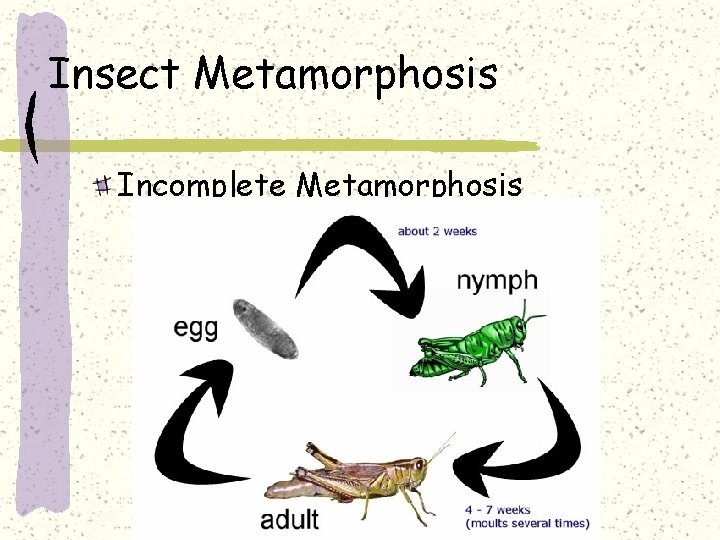 Insect Metamorphosis

Incomplete Metamorphosis

about 2 weeks

nymph

egg

adult

4 - 7 weeks
(moults several times)